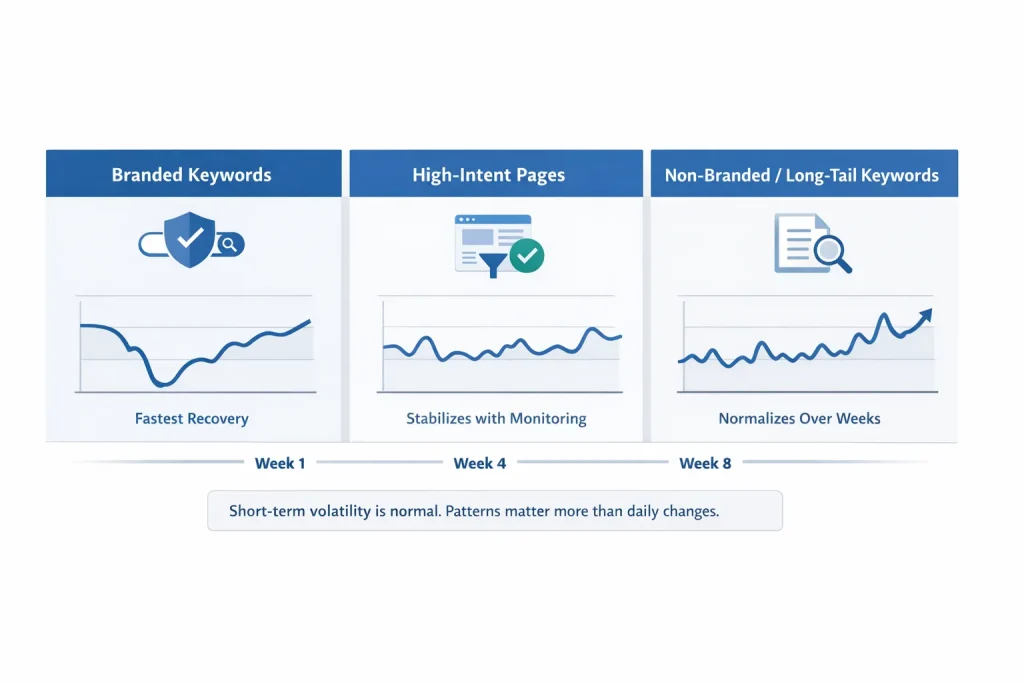 Branded Keywords

Fastest Recovery

High-Intent Pages

Stabilizes with Monitoring

Non-Branded / Long-Tail Keywords

Normalizes Over Weeks

Week 1 Week 4 Week 8

Short-term volatility is normal. Patterns matter more than daily changes.